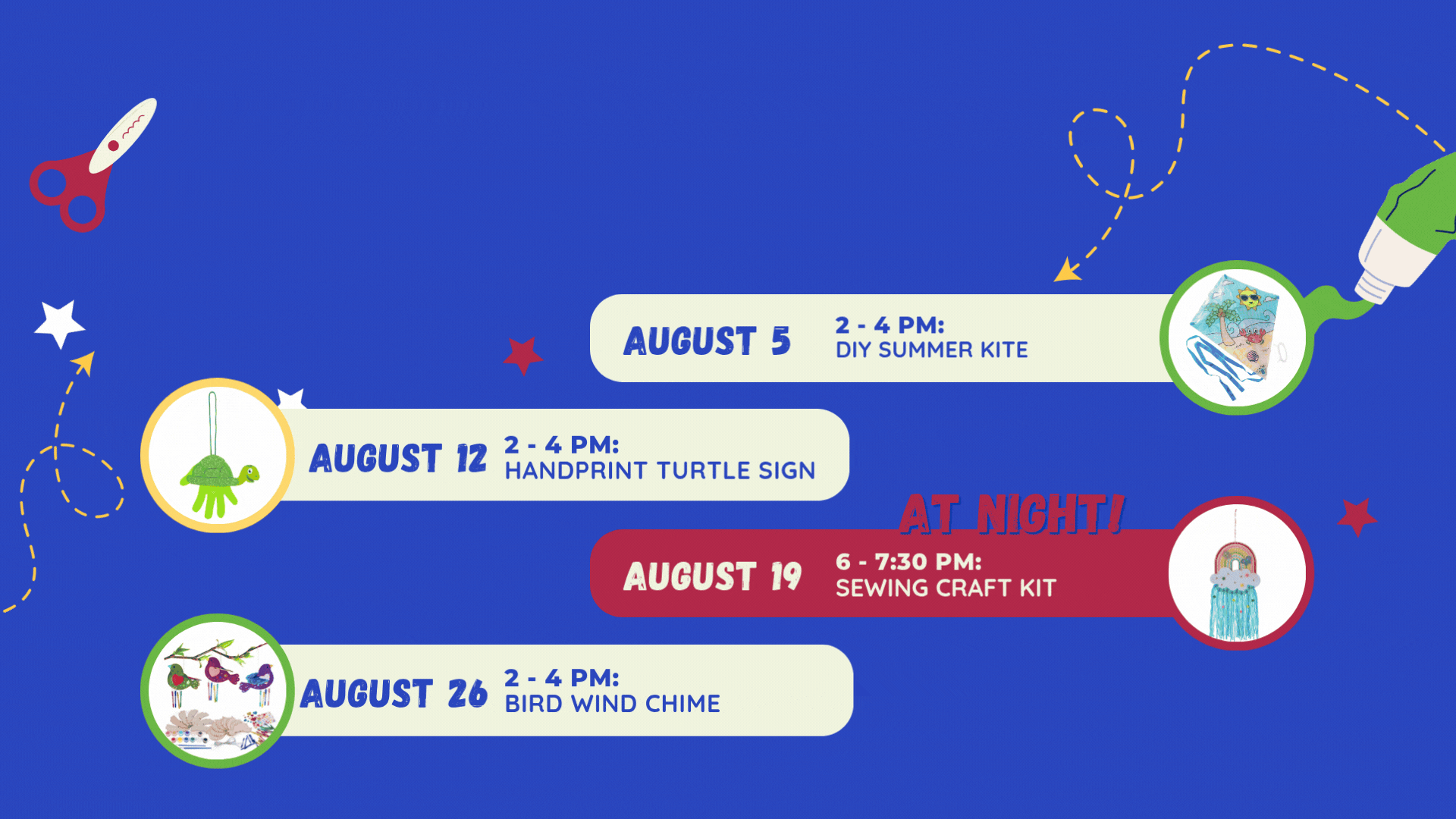 AUGUST 5 2 - 4 PM: DIY SUMMER KITE

AUGUST 12 2 - 4 PM: HANDPRINT TURTLE SIGN

AT NIGHT!

AUGUST 19 6 - 7:30 PM: SEWING CRAFT KIT

AUGUST 26 2 - 4 PM: BIRD WIND CHIME